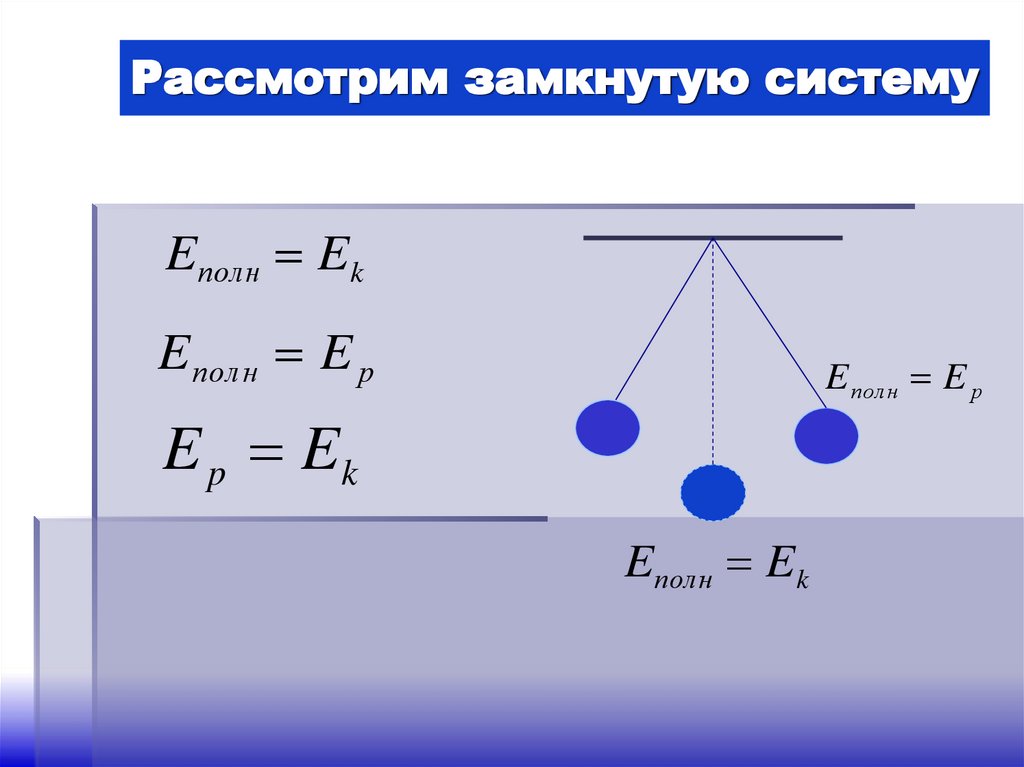 Рассмотрим замкнутую систему

$E_{полн} = E_k$

$E_{полн} = E_p$

$E_p = E_k$

$E_{полн} = E_p$

$E_{полн} = E_k$